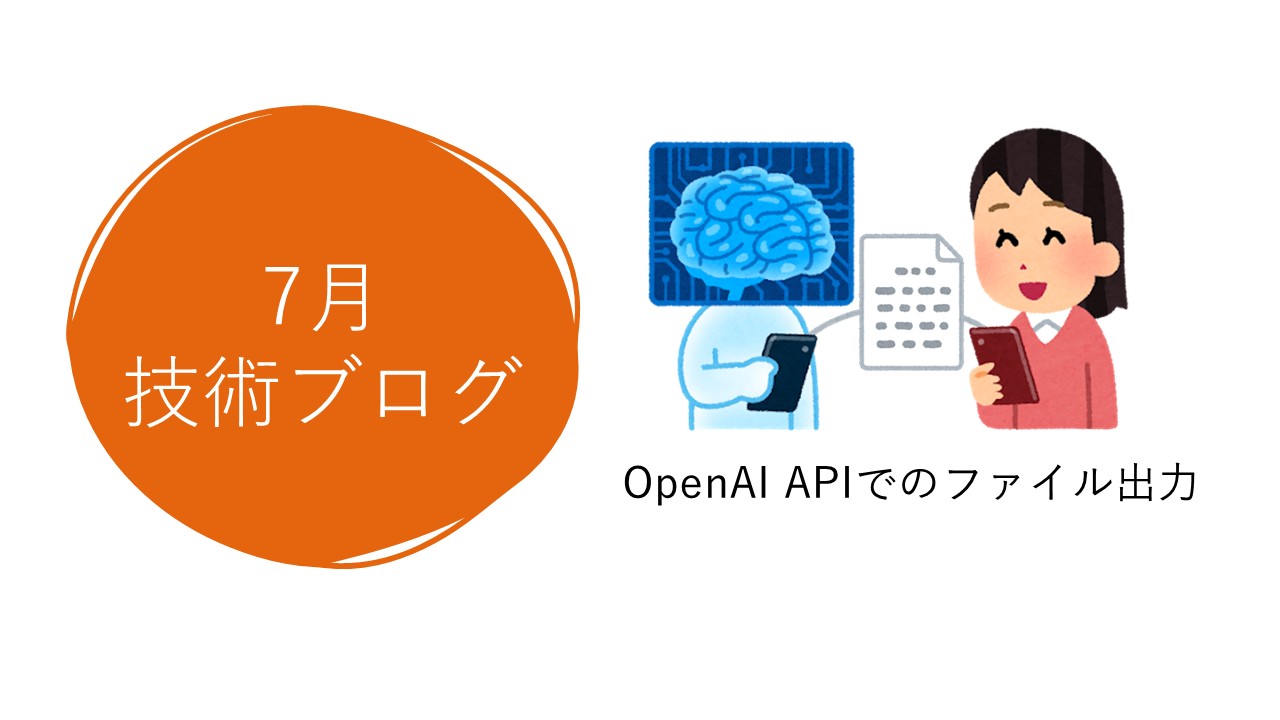 7月
技術ブログ

OpenAI APIでのファイル出力